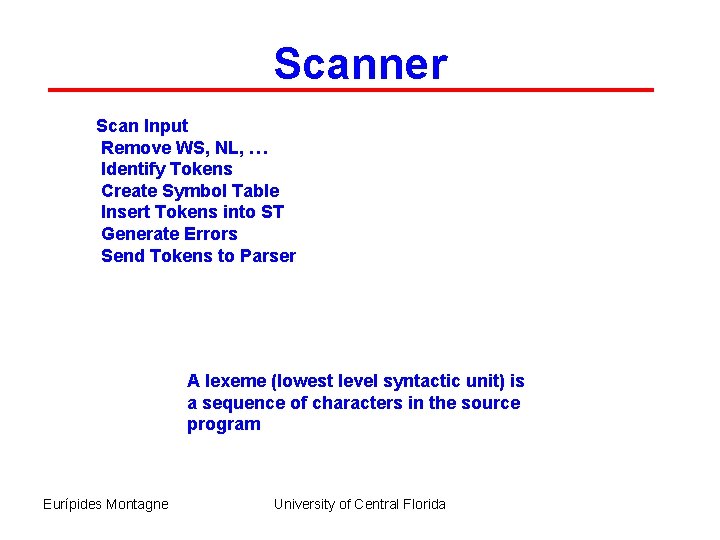 Scanner

Scan Input
Remove WS, NL, …
Identify Tokens
Create Symbol Table
Insert Tokens into ST
Generate Errors
Send Tokens to Parser

A lexeme (lowest level syntactic unit) is a sequence of characters in the source program

Eurípides Montagne
University of Central Florida